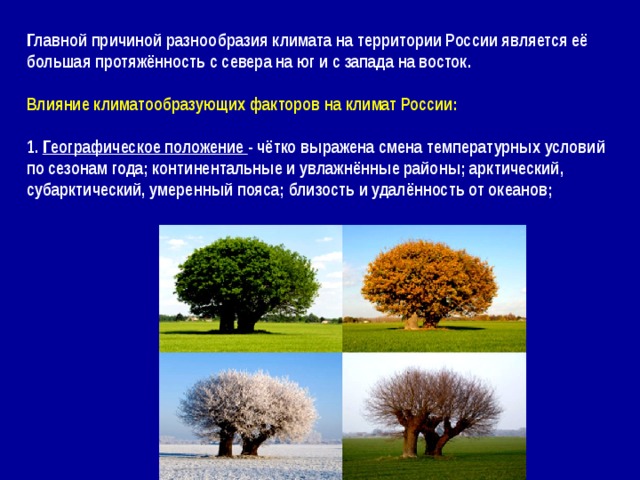 Главной причиной разнообразия климата на территории России является её большая протяжённость с севера на юг и с запада на восток.

Влияние климатообразующих факторов на климат России:

1. Географическое положение - чётко выражена смена температурных условий по сезонам года; континентальные и увлажнённые районы; арктический, субарктический, умеренный пояса; близость и удалённость от океанов;